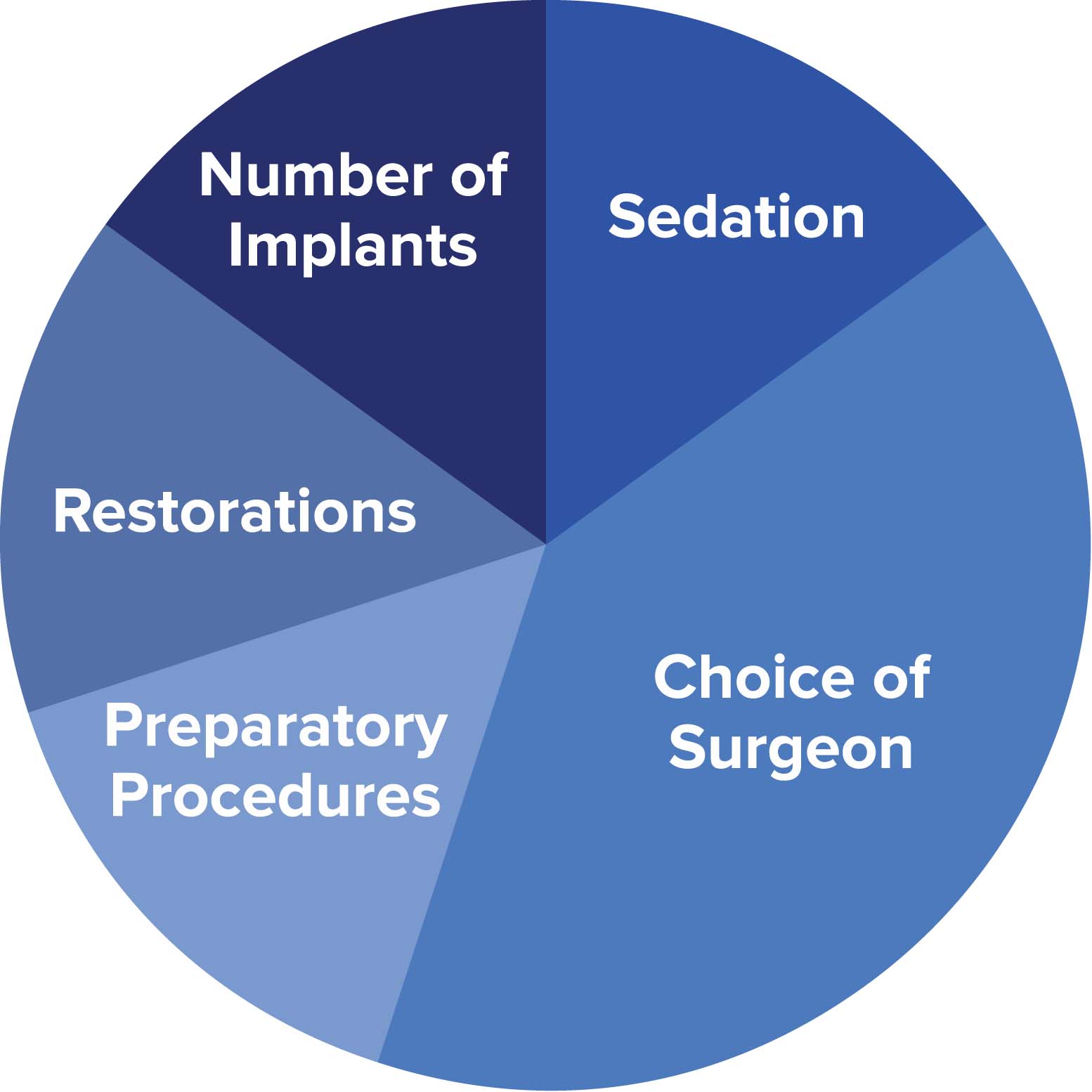 Number of Implants

Sedation

Restorations

Choice of Surgeon

Preparatory Procedures